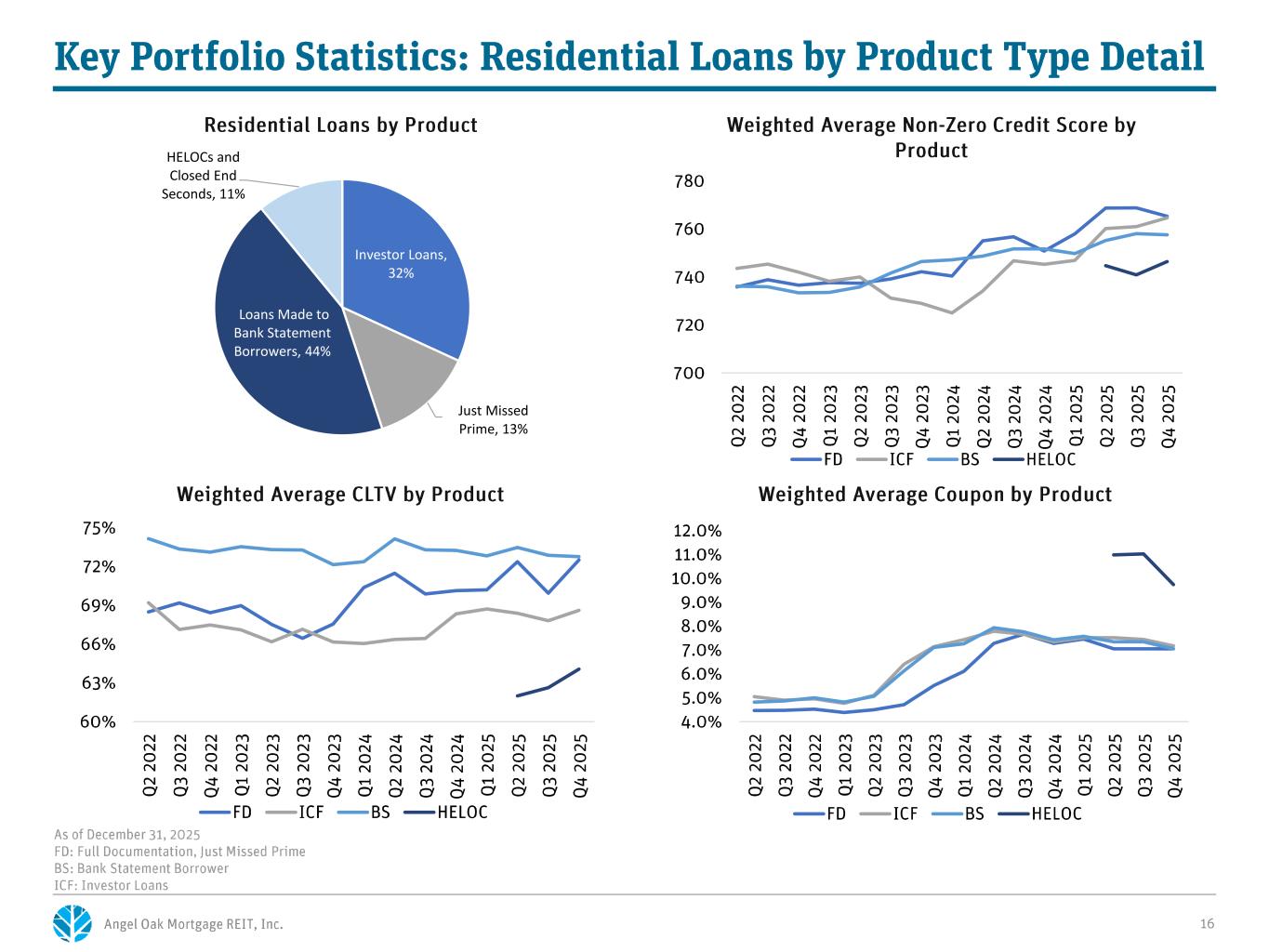 Key Portfolio Statistics: Residential Loans by Product Type Detail

Residential Loans by Product

HELOCs and Closed End Seconds, 11%

Investor Loans, 32%

Loans Made to Bank Statement Borrowers, 44%

Just Missed Prime, 13%

Weighted Average Non-Zero Credit Score by Product

780
760
740
720
700

Q2 2022 Q3 2022 Q4 2022 Q1 2023 Q2 2023 Q3 2023 Q4 2023 Q1 2024 Q2 2024 Q3 2024 Q4 2024 Q1 2025 Q2 2025 Q3 2025 Q4 2025

FD ICF BS HELOC

Weighted Average CLTV by Product

75%
72%
69%
66%
63%
60%

Q2 2022 Q3 2022 Q4 2022 Q1 2023 Q2 2023 Q3 2023 Q4 2023 Q1 2024 Q2 2024 Q3 2024 Q4 2024 Q1 2025 Q2 2025 Q3 2025 Q4 2025

FD ICF BS HELOC

Weighted Average Coupon by Product

12.0%
11.0%
10.0%
9.0%
8.0%
7.0%
6.0%
5.0%
4.0%

Q2 2022 Q3 2022 Q4 2022 Q1 2023 Q2 2023 Q3 2023 Q4 2023 Q1 2024 Q2 2024 Q3 2024 Q4 2024 Q1 2025 Q2 2025 Q3 2025 Q4 2025

FD ICF BS HELOC

As of December 31, 2025
FD: Full Documentation, Just Missed Prime
BS: Bank Statement Borrower
ICF: Investor Loans

Angel Oak Mortgage REIT, Inc.

16